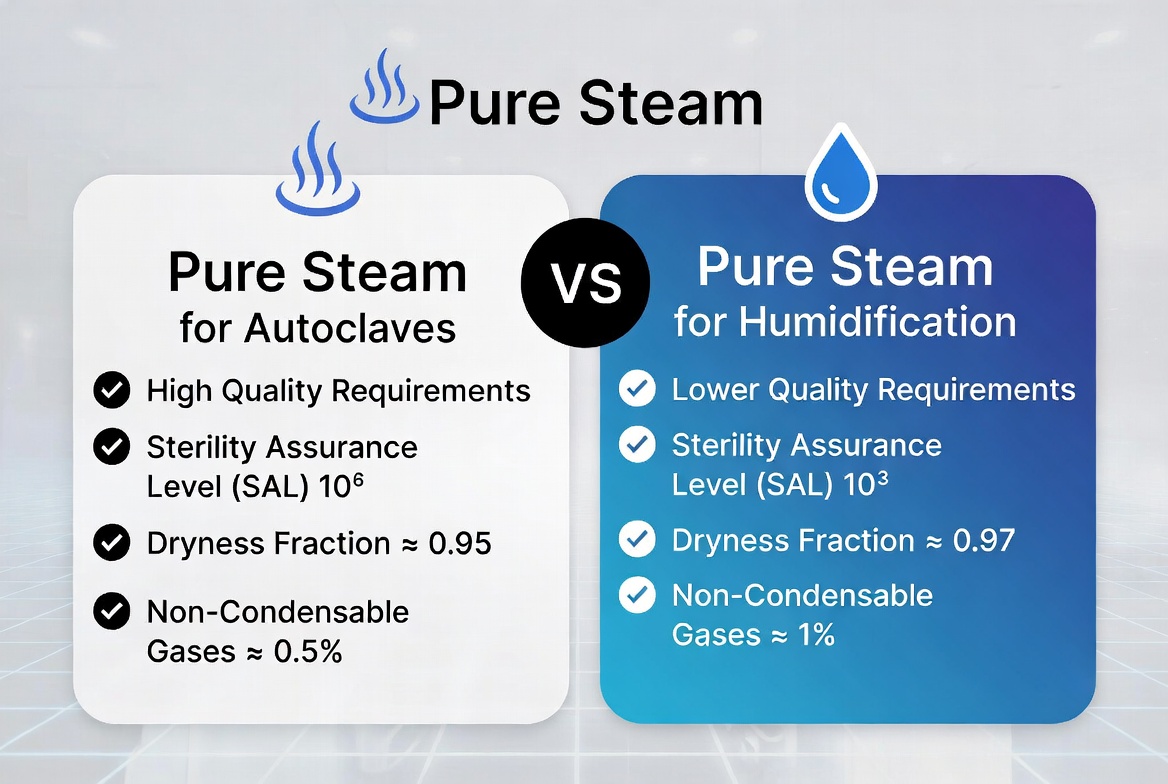 Pure Steam

Pure Steam for Autoclaves

High Quality Requirements

Sterility Assurance Level (SAL) $10^6$

Dryness Fraction ≈ 0.95

Non-Condensable Gases ≈ 0.5%

VS

Pure Steam for Humidification

Lower Quality Requirements

Sterility Assurance Level (SAL) $10^3$

Dryness Fraction ≈ 0.97

Non-Condensable Gases ≈ 1%